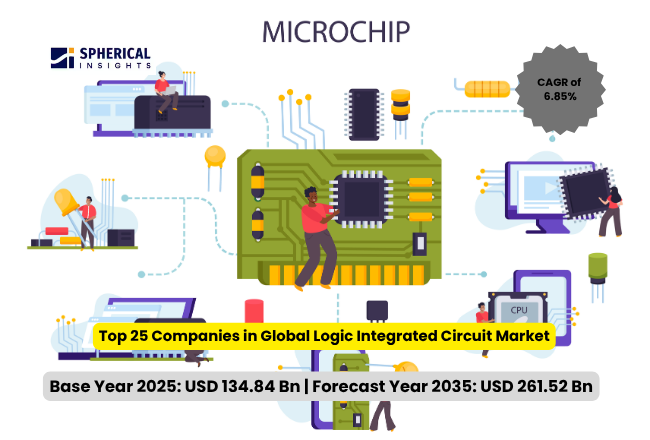 MICROCHIP

SPHERICAL INSIGHTS

CAGR of 6.85%

CPU

Top 25 Companies in Global Logic Integrated Circuit Market

Base Year 2025: USD 134.84 Bn | Forecast Year 2035: USD 261.52 Bn